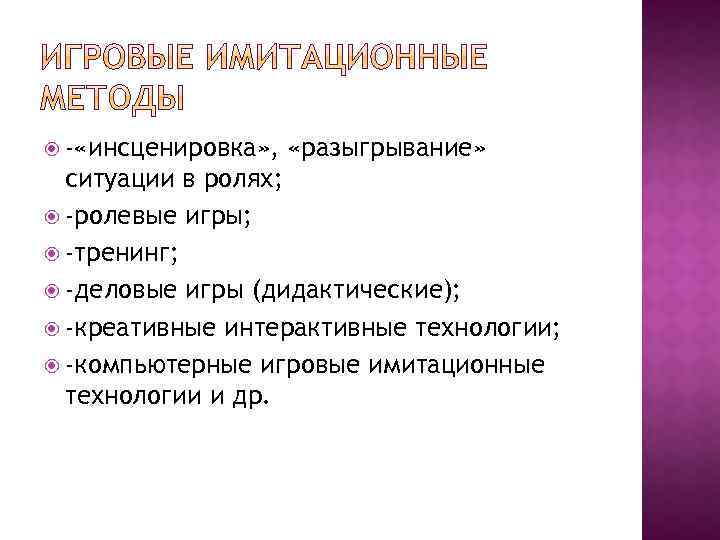 ИГРОВЫЕ ИМИТАЦИОННЫЕ МЕТОДЫ

-«инсценировка», «разыгрывание» ситуации в ролях;

-ролевые игры;

-тренинг;

-деловые игры (дидактические);

-креативные интерактивные технологии;

-компьютерные игровые имитационные технологии и др.